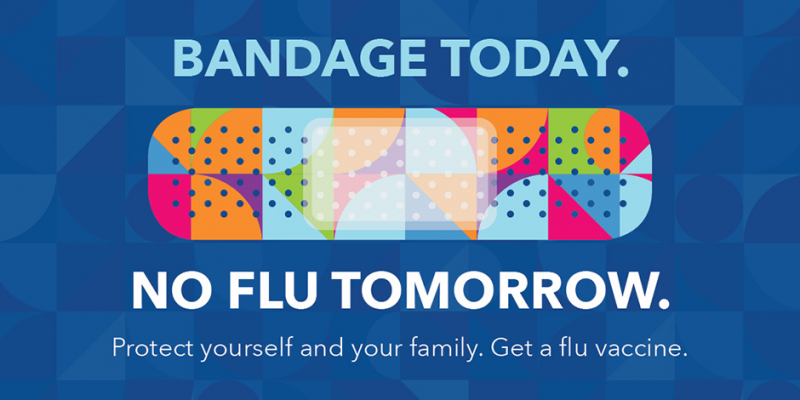 BANDAGE TODAY.

NO FLU TOMORROW.

Protect yourself and your family. Get a flu vaccine.